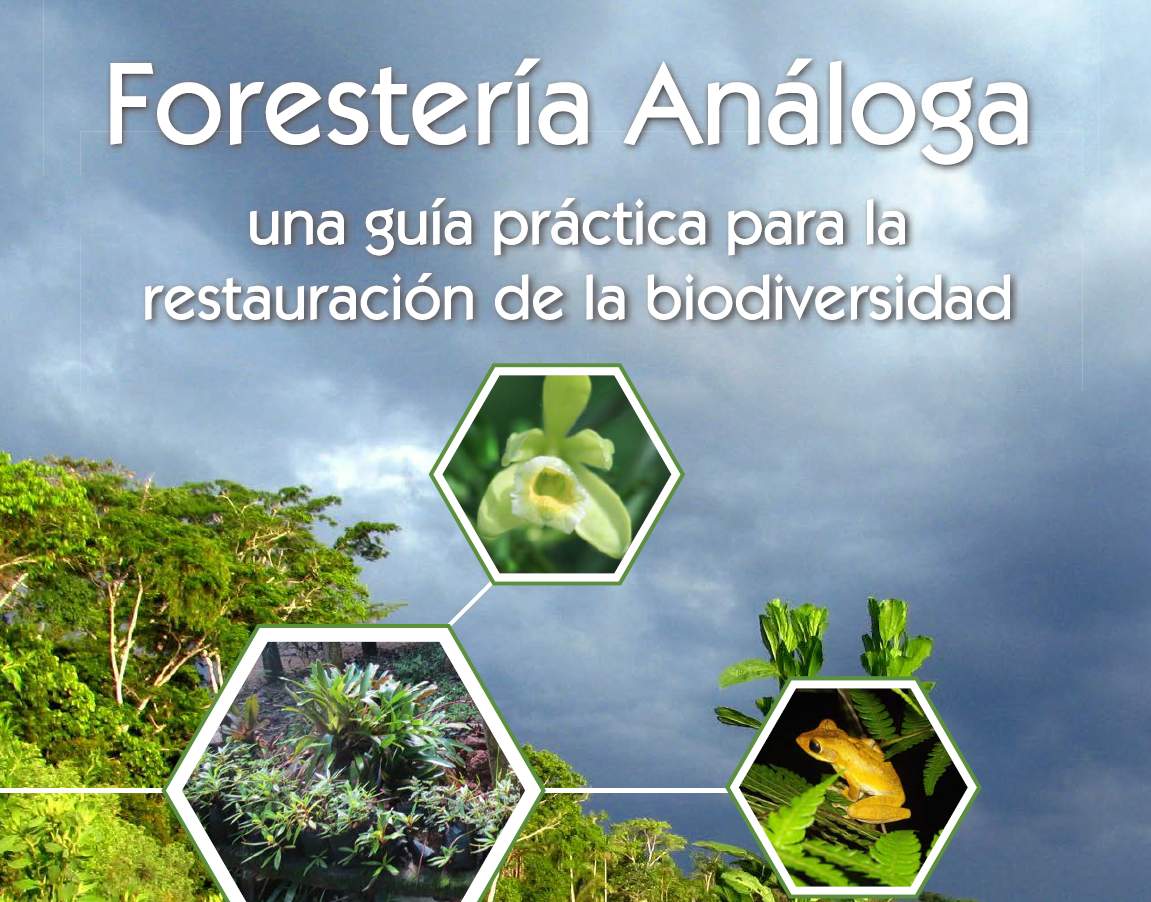 Forestería Análoga

una guía práctica para la restauración de la biodiversidad